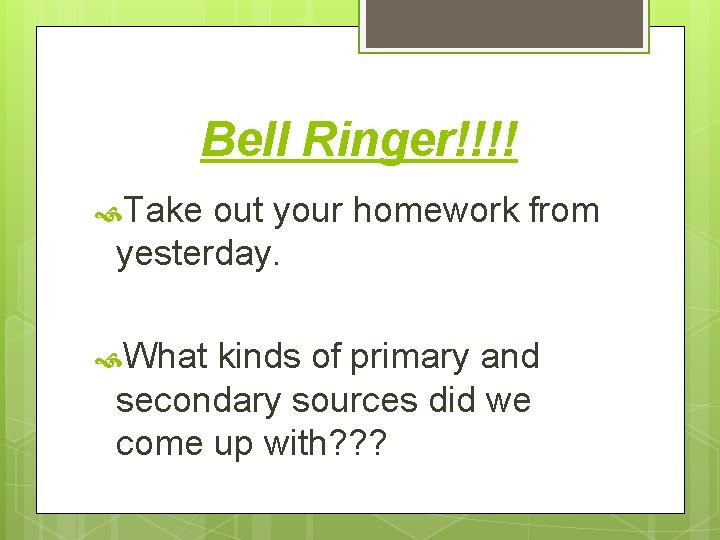 Bell Ringer!!!!

Take out your homework from yesterday.

What kinds of primary and secondary sources did we come up with???